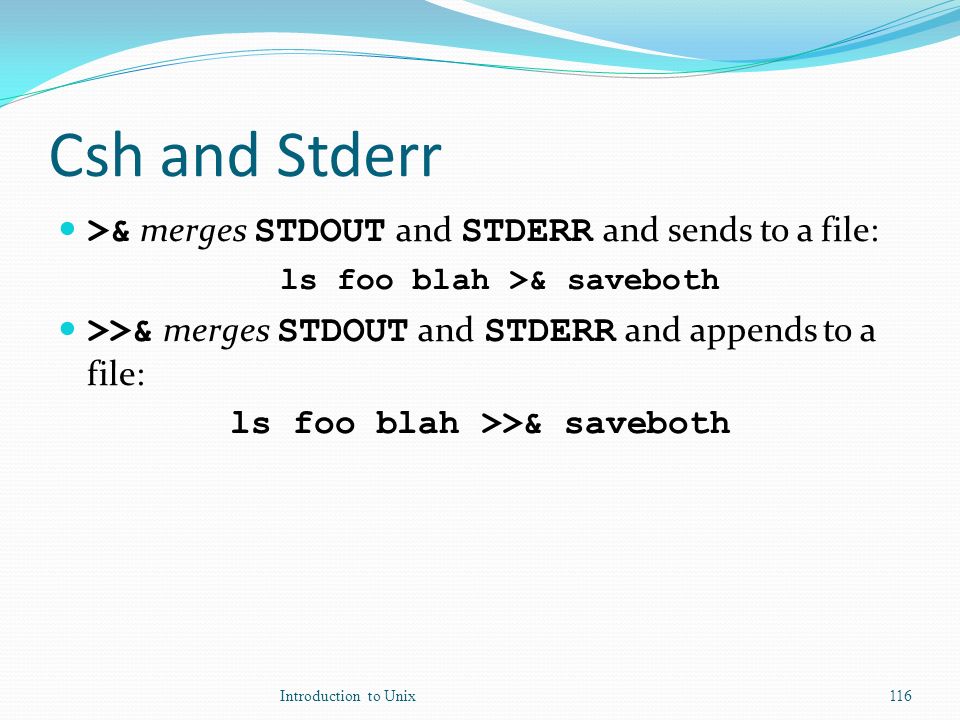 Csh and Stderr

>& merges STDOUT and STDERR and sends to a file:

ls foo blah >& saveboth

>>& merges STDOUT and STDERR and appends to a file:

ls foo blah >>& saveboth

Introduction to Unix

116